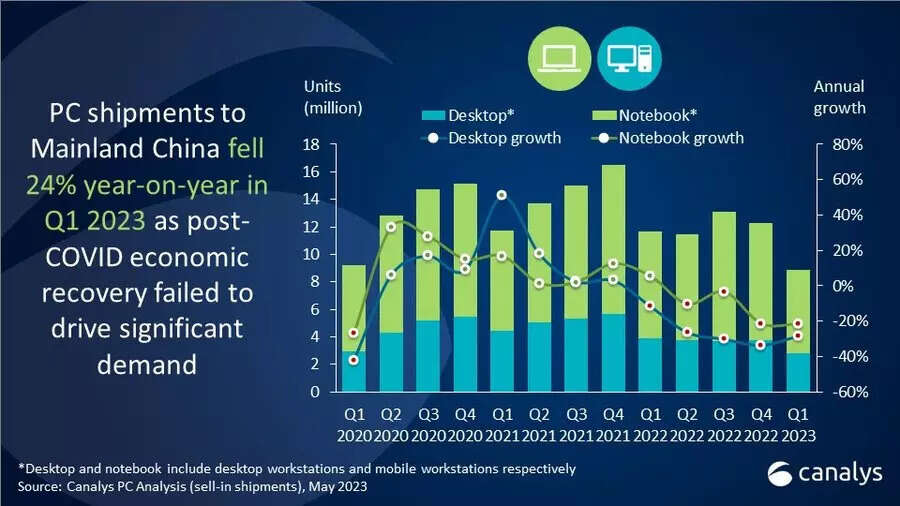 PC shipments to Mainland China fell 24% year-on-year in Q1 2023 as post-COVID economic recovery failed to drive significant demand

Units (million)

Annual growth

Desktop*
Notebook*
Desktop growth
Notebook growth

18
16
14
12
10
8
6
4
2
0

80%
60%
40%
20%
0%
-20%
-40%
-60%

Q1 2020
Q2 2020
Q3 2020
Q4 2020
Q1 2021
Q2 2021
Q3 2021
Q4 2021
Q1 2022
Q2 2022
Q3 2022
Q4 2022
Q1 2023

*Desktop and notebook include desktop workstations and mobile workstations respectively
Source: Canalys PC Analysis (sell-in shipments), May 2023

canalys